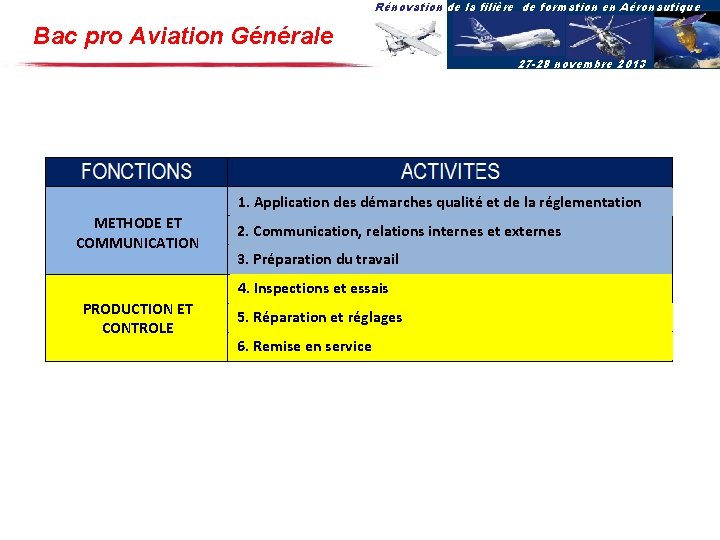 Bac pro Aviation Générale

Rénovation de la filière de formation en Aéronautique

27-28 novembre 2013

| FONCTIONS | ACTIVITES |
|---|---|
| METHODE ET COMMUNICATION | 1. Application des démarches qualité et de la réglementation |
| | 2. Communication, relations internes et externes |
| | 3. Préparation du travail |
| PRODUCTION ET CONTROLE | 4. Inspections et essais |
| | 5. Réparation et réglages |
| | 6. Remise en service |